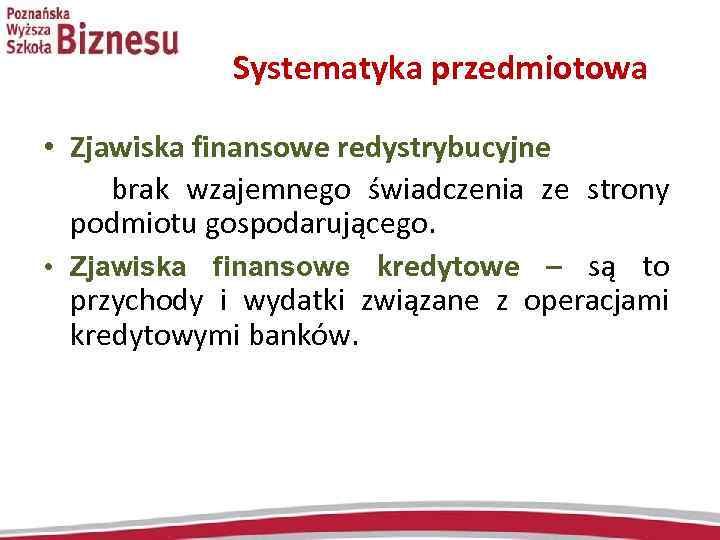 Poznańska Wyższa Szkoła Biznesu

Systematyka przedmiotowa

• Zjawiska finansowe redystrybucyjne
brak wzajemnego świadczenia ze strony podmiotu gospodarującego.

• Zjawiska finansowe kredytowe – są to przychody i wydatki związane z operacjami kredytowymi banków.